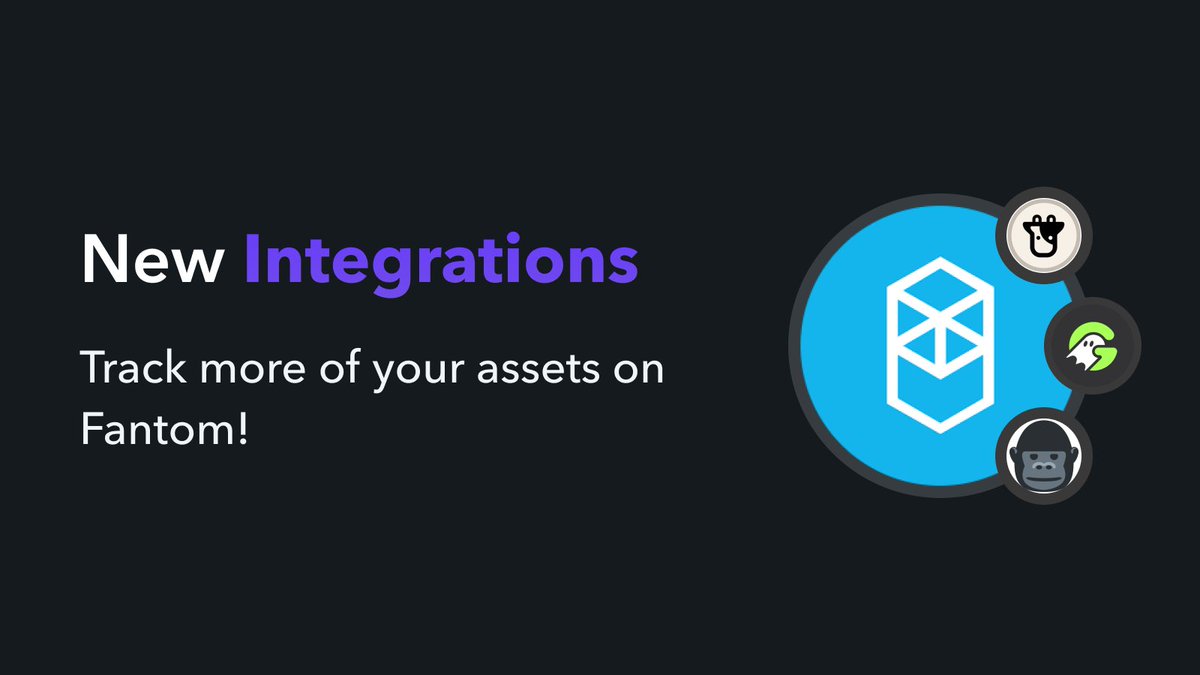 New Integrations

Track more of your assets on Fantom!